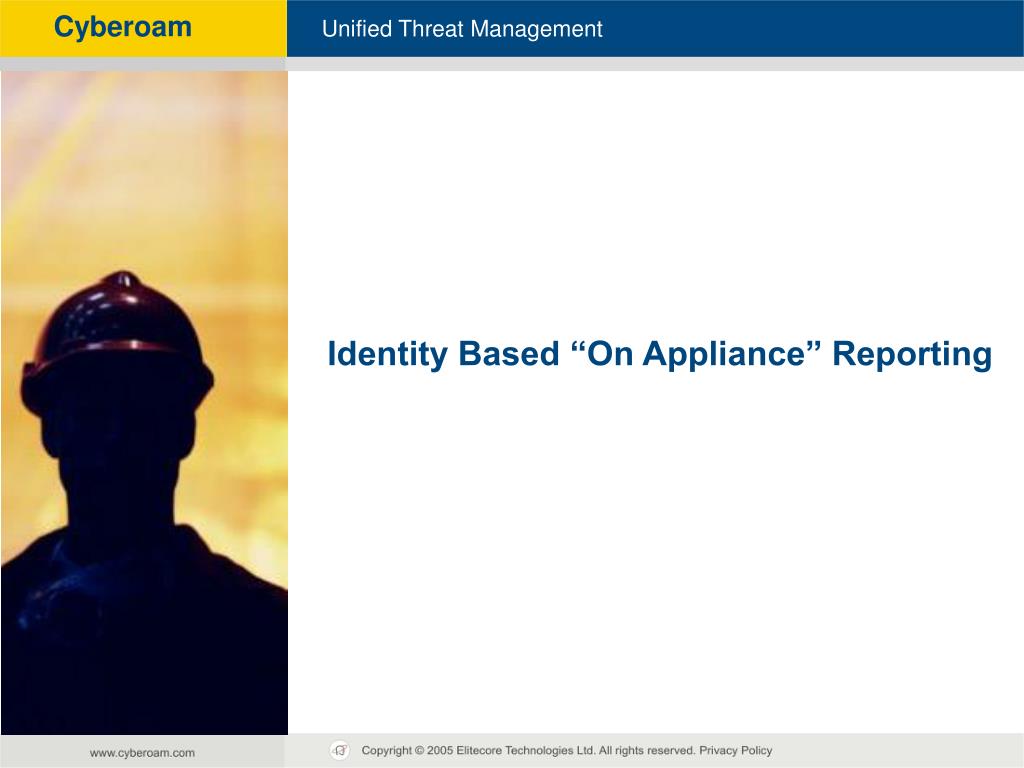 Cyberoam

Unified Threat Management

Identity Based “On Appliance” Reporting

www.cyberoam.com

Copyright © 2005 Elitecore Technologies Ltd. All rights reserved. Privacy Policy